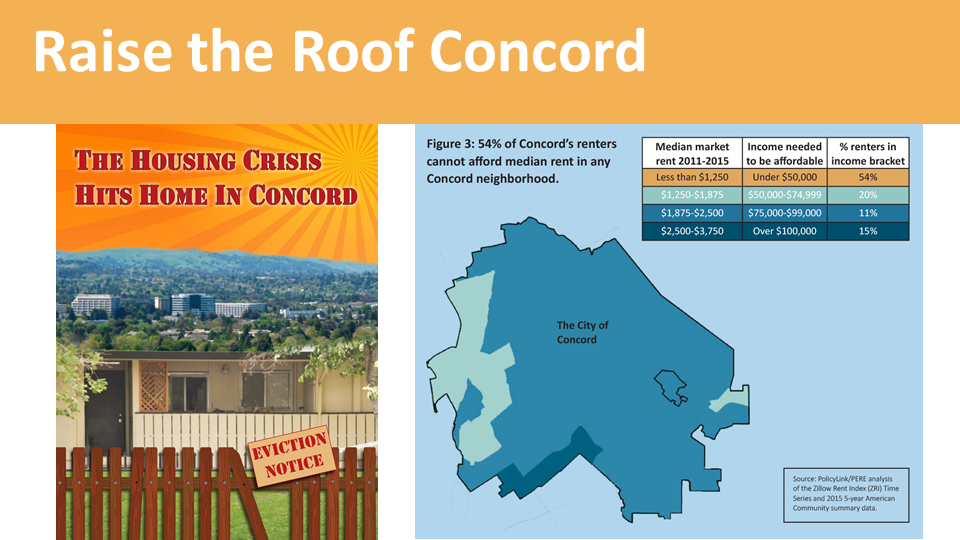 Raise the Roof Concord

THE HOUSING CRISIS HITS HOME IN CONCORD

EVICTION NOTICE

Figure 3: 54% of Concord's renters cannot afford median rent in any Concord neighborhood.

| Median market rent 2011-2015 | Income needed to be affordable | % renters in income bracket |
|---|---|---|
| Less than $1,250 | Under $50,000 | 54% |
| $1,250-$1,875 | $50,000-$74,999 | 20% |
| $1,875-$2,500 | $75,000-$99,000 | 11% |
| $2,500-$3,750 | Over $100,000 | 15% |

The City of Concord

Source: PolicyLink/PERE analysis of the Zillow Rent Index (ZRI) Time Series and 2015 5-year American Community summary data.